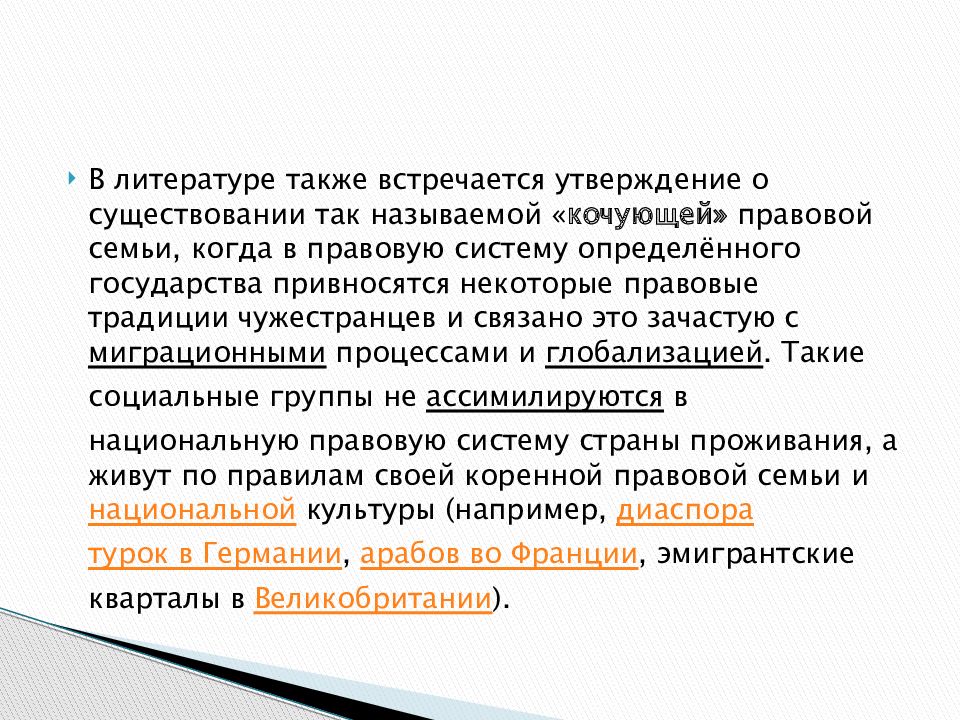 В литературе также встречается утверждение о существовании так называемой «кочующей» правовой семьи, когда в правовую систему определённого государства привносятся некоторые правовые традиции чужестранцев и связано это зачастую с миграционными процессами и глобализацией. Такие социальные группы не ассимилируются в национальную правовую систему страны проживания, а живут по правилам своей коренной правовой семьи и национальной культуры (например, диаспора турок в Германии, арабов во Франции, эмигрантские кварталы в Великобритании).